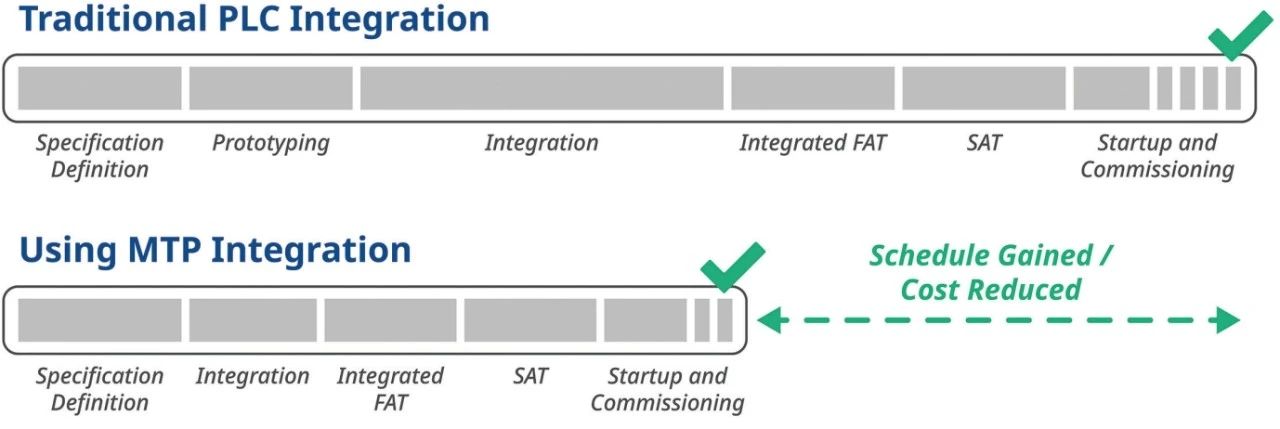 Traditional PLC Integration

Specification Definition

Prototyping

Integration

Integrated FAT

SAT

Startup and Commissioning

Using MTP Integration

Schedule Gained / Cost Reduced

Specification Definition

Integration

Integrated FAT

SAT

Startup and Commissioning